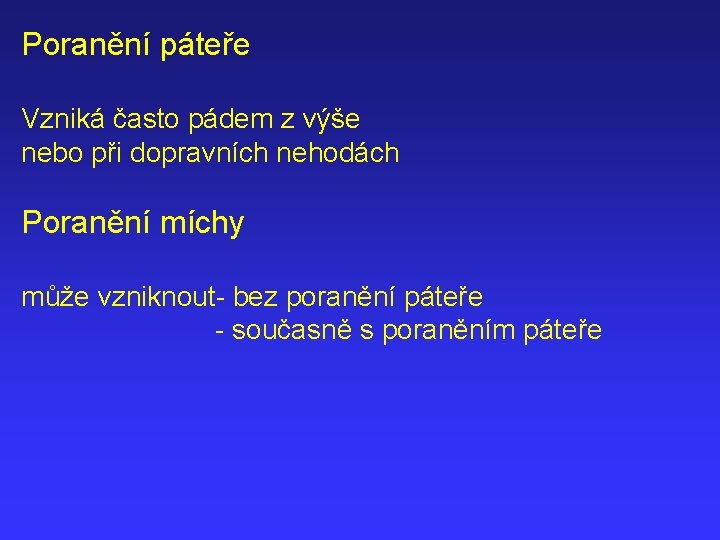 Poranění páteře

Vzniká často pádem z výše nebo při dopravních nehodách

Poranění míchy

může vzniknout- bez poranění páteře
- současně s poraněním páteře